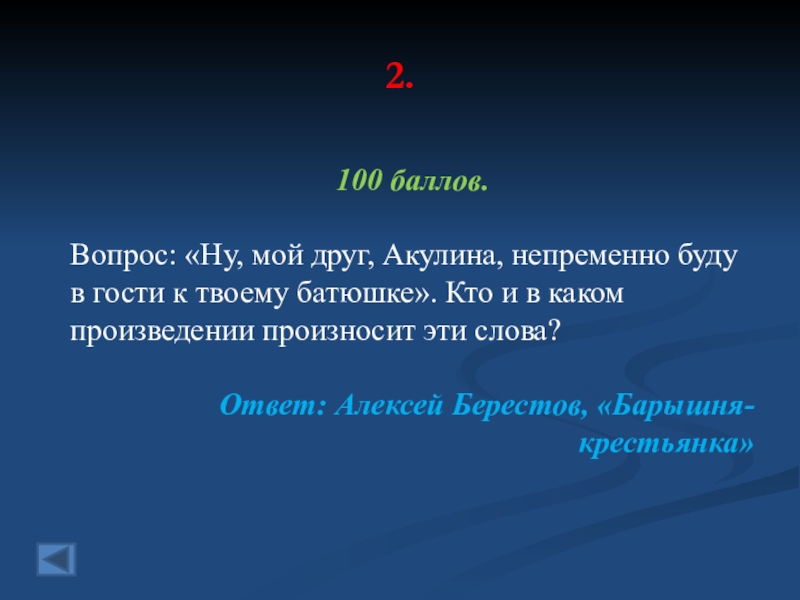 2.

100 баллов.

Вопрос: «Ну, мой друг, Акулина, непременно буду в гости к твоему батюшке». Кто и в каком произведении произносит эти слова?

Ответ: Алексей Берестов, «Барышня-крестьянка»